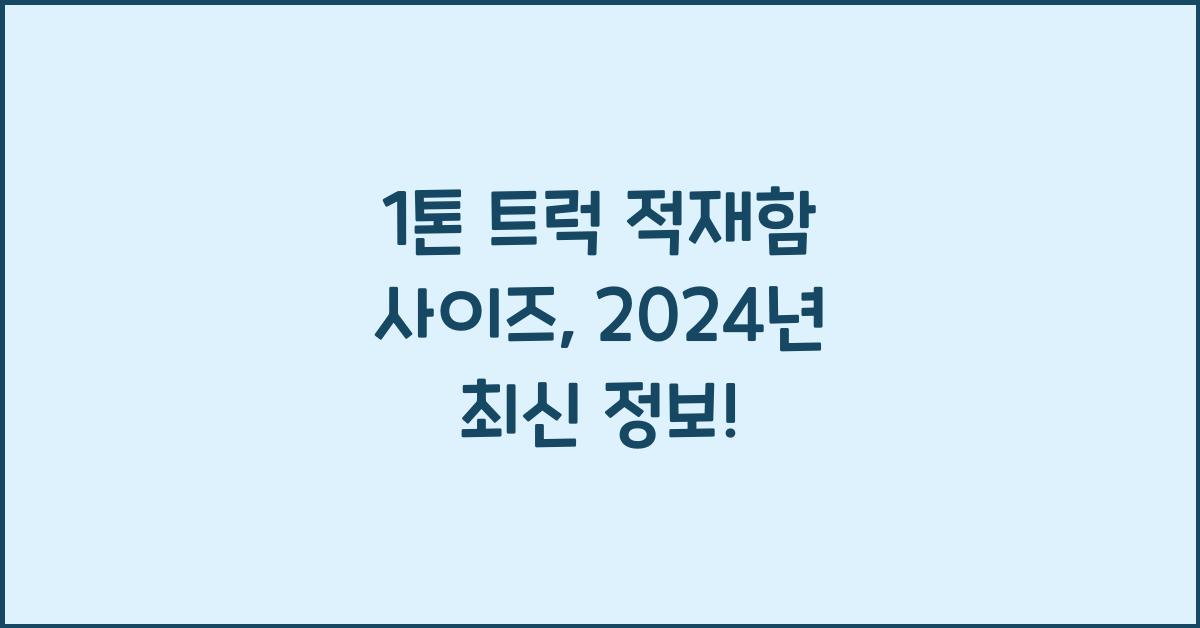 1톤 트럭 적재함 사이즈, 2024년 최신 정보!